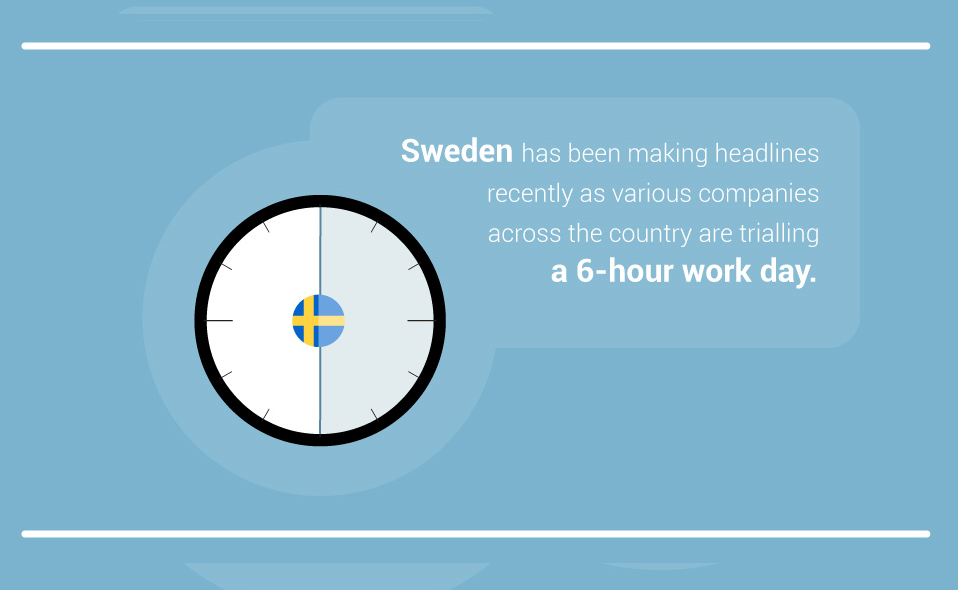 Sweden has been making headlines recently as various companies across the country are trialling a 6-hour work day.